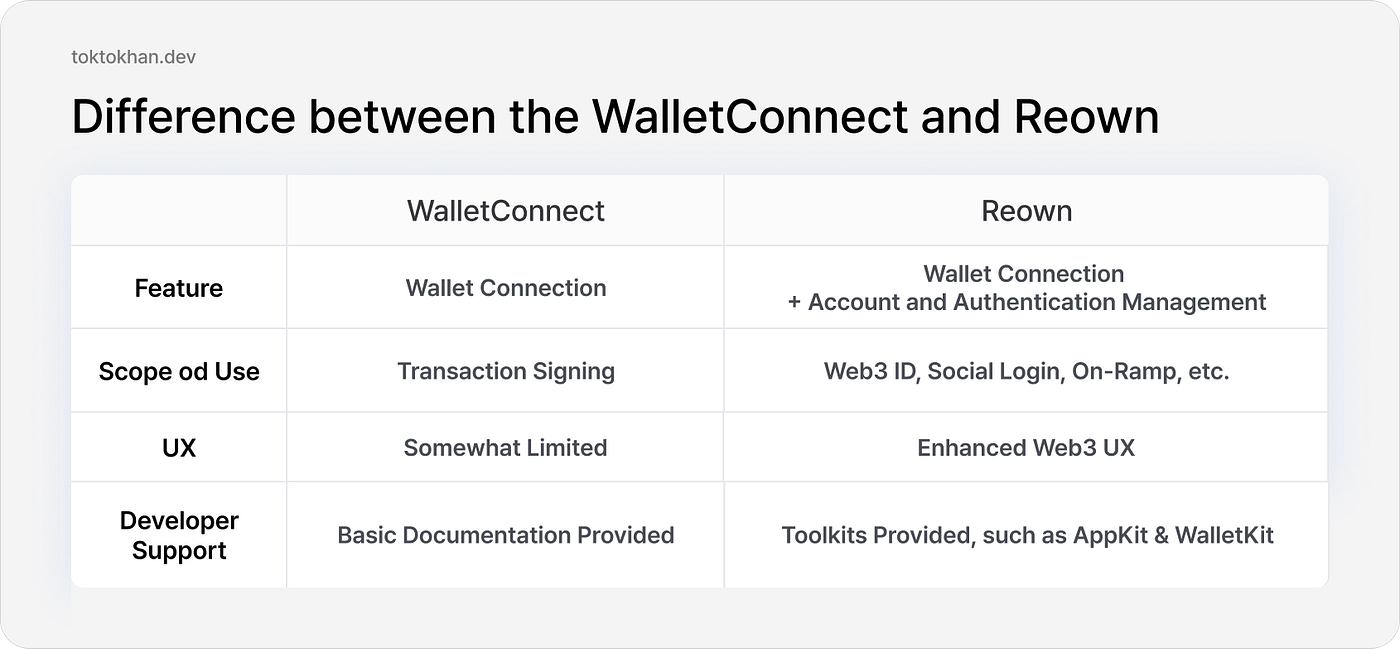 toktokhan.dev

Difference between the WalletConnect and Reown

| | WalletConnect | Reown |
|---|---|---|
| Feature | Wallet Connection | Wallet Connection + Account and Authentication Management |
| Scope od Use | Transaction Signing | Web3 ID, Social Login, On-Ramp, etc. |
| UX | Somewhat Limited | Enhanced Web3 UX |
| Developer Support | Basic Documentation Provided | Toolkits Provided, such as AppKit & WalletKit |